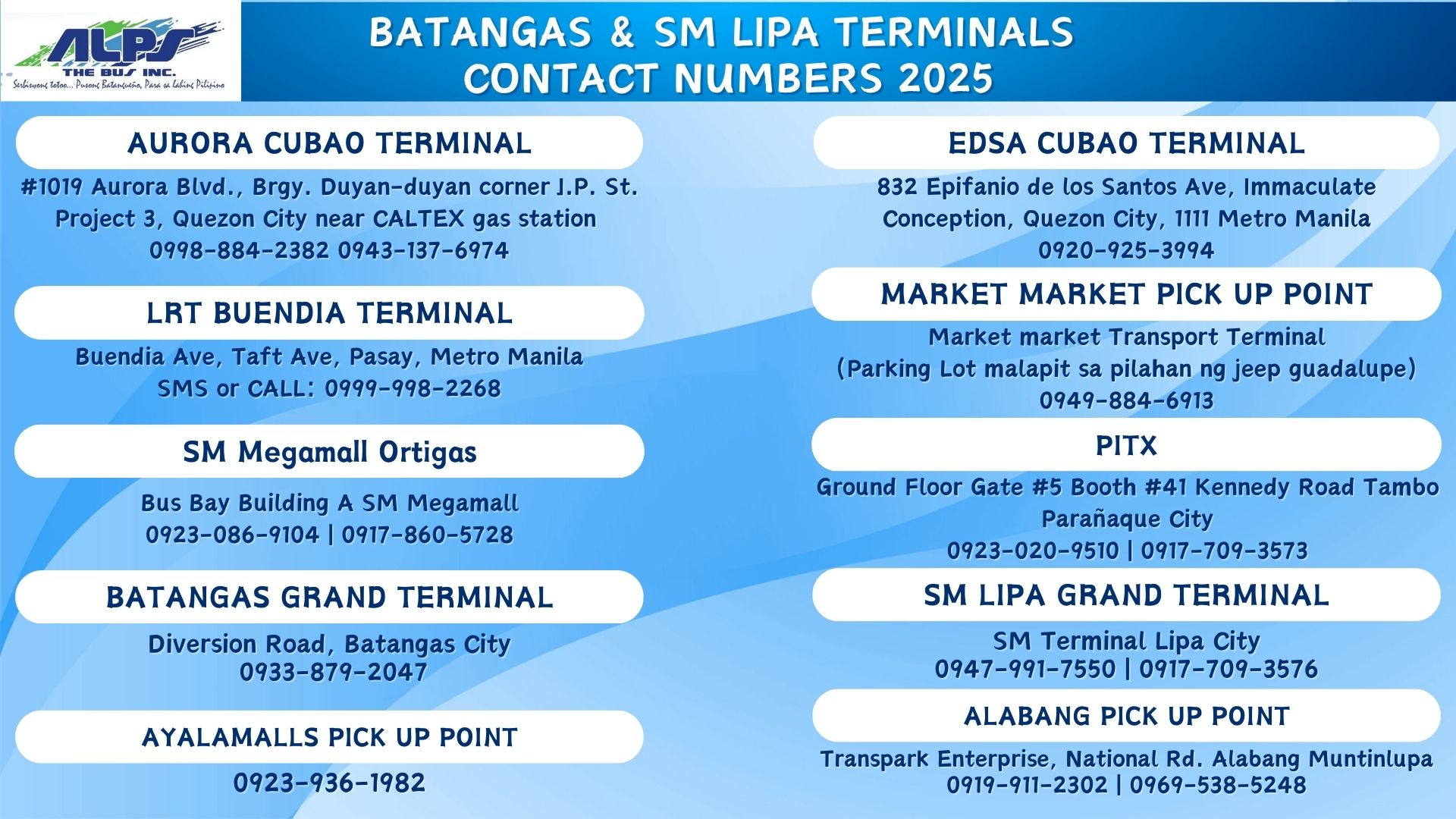 ALPS
THE BUS INC.
Serbisyong totoo... Pusong Batangueño, Para sa lahing Pilipino

BATANGAS & SM LIPA TERMINALS
CONTACT NUMBERS 2025

AURORA CUBAO TERMINAL
#1019 Aurora Blvd., Brgy. Duyan-duyan corner J.P. St. Project 3, Quezon City near CALTEX gas station
0998-884-2382 0943-137-6974

LRT BUENDIA TERMINAL
Buendia Ave, Taft Ave, Pasay, Metro Manila
SMS or CALL: 0999-998-2268

SM Megamall Ortigas
Bus Bay Building A SM Megamall
0923-086-9104 | 0917-860-5728

BATANGAS GRAND TERMINAL
Diversion Road, Batangas City
0933-879-2047

AYALAMALLS PICK UP POINT
0923-936-1982

EDSA CUBAO TERMINAL
832 Epifanio de los Santos Ave, Immaculate Conception, Quezon City, 1111 Metro Manila
0920-925-3994

MARKET MARKET PICK UP POINT
Market market Transport Terminal
(Parking Lot malapit sa pilahan ng jeep guadalupe)
0949-884-6913

PITX
Ground Floor Gate #5 Booth #41 Kennedy Road Tambo Parañaque City
0923-020-9510 | 0917-709-3573

SM LIPA GRAND TERMINAL
SM Terminal Lipa City
0947-991-7550 | 0917-709-3576

ALABANG PICK UP POINT
Transpark Enterprise, National Rd. Alabang Muntinlupa
0919-911-2302 | 0969-538-5248